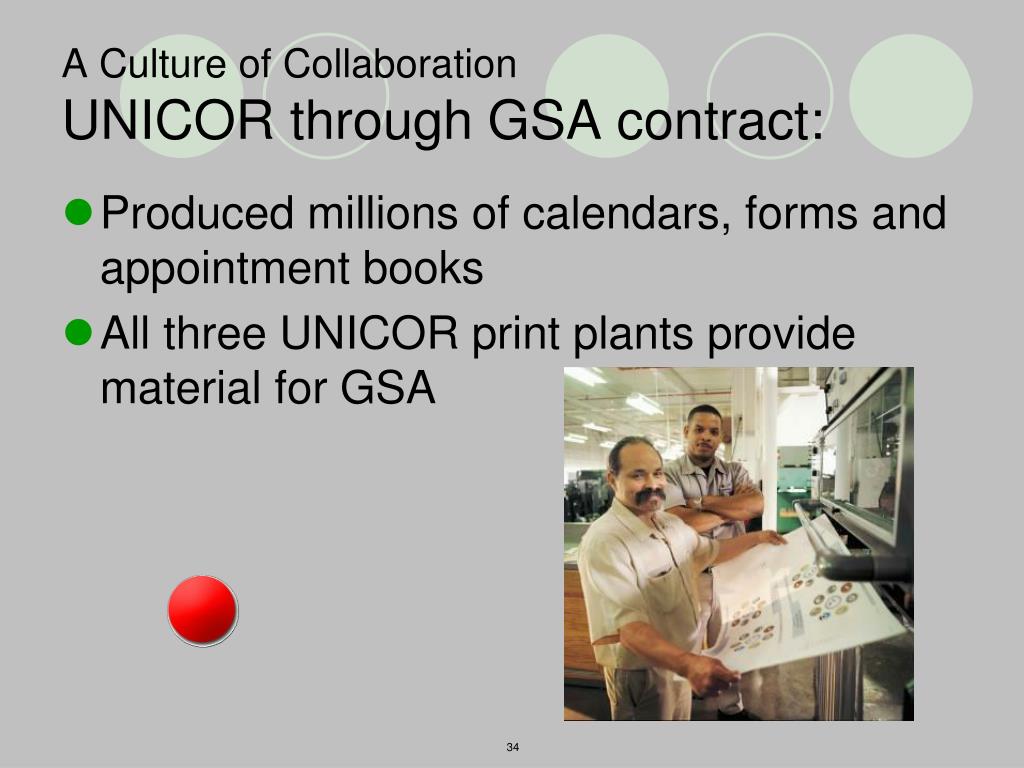 A Culture of Collaboration
UNICOR through GSA contract:

Produced millions of calendars, forms and appointment books

All three UNICOR print plants provide material for GSA

34